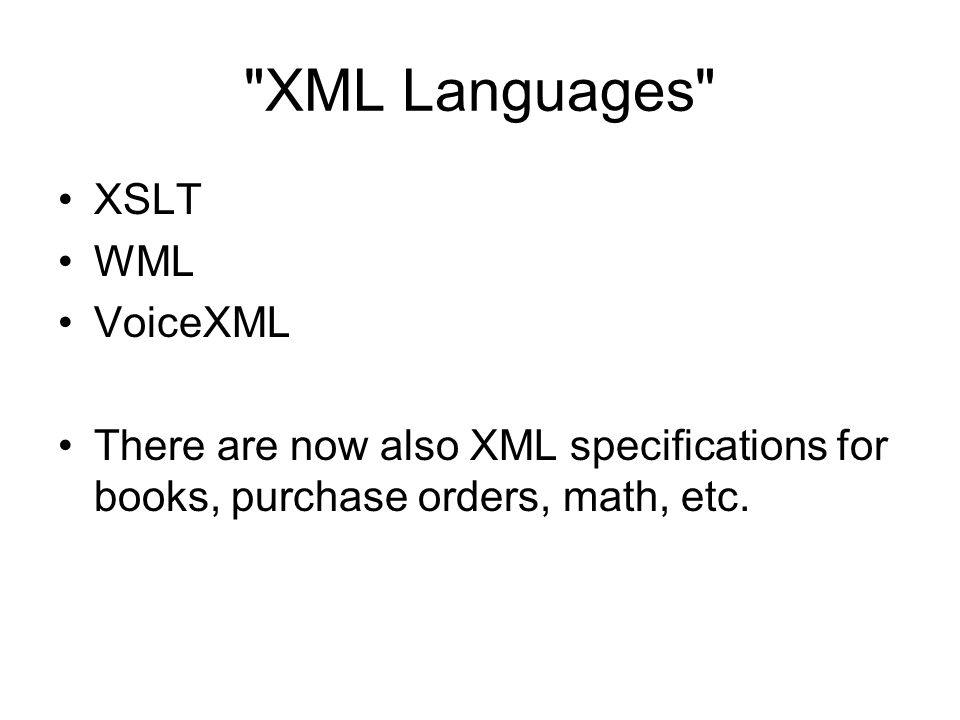 "XML Languages"

• XSLT
• WML
• VoiceXML

• There are now also XML specifications for books, purchase orders, math, etc.